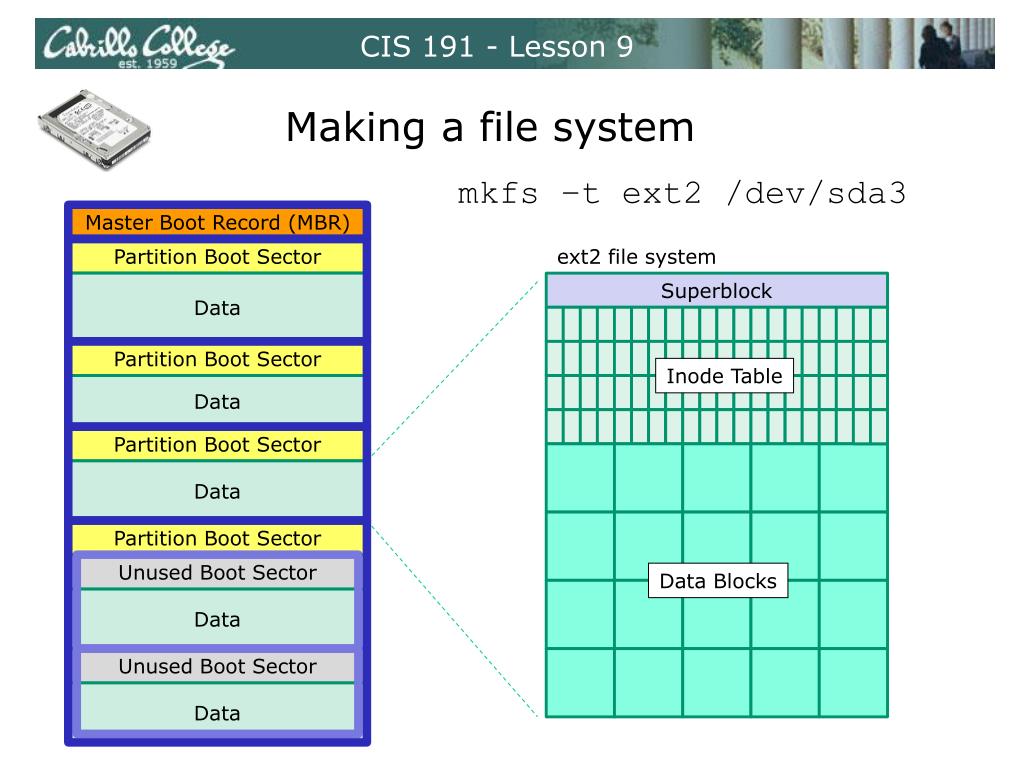 Cabrillo College
est. 1959
CIS 191 - Lesson 9

Making a file system

mkfs –t ext2 /dev/sda3

Master Boot Record (MBR)
Partition Boot Sector
Data
Partition Boot Sector
Data
Partition Boot Sector
Data
Partition Boot Sector
Unused Boot Sector
Data
Unused Boot Sector
Data

ext2 file system
Superblock
Inode Table
Data Blocks